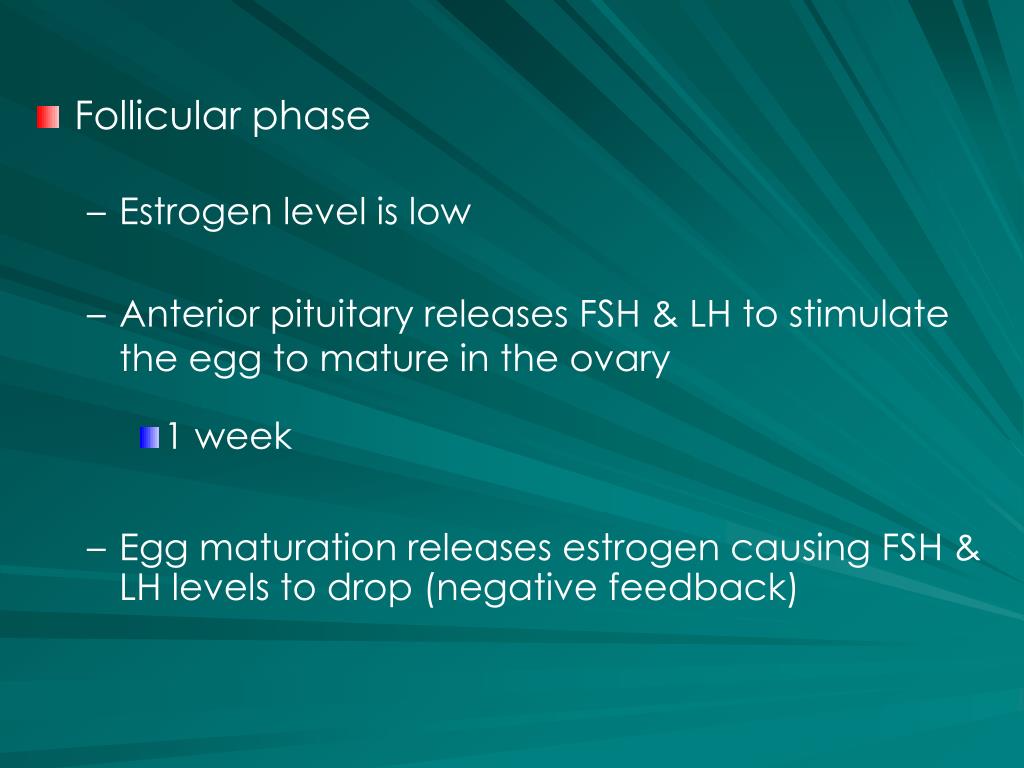 Follicular phase

– Estrogen level is low

– Anterior pituitary releases FSH & LH to stimulate the egg to mature in the ovary

1 week

– Egg maturation releases estrogen causing FSH & LH levels to drop (negative feedback)